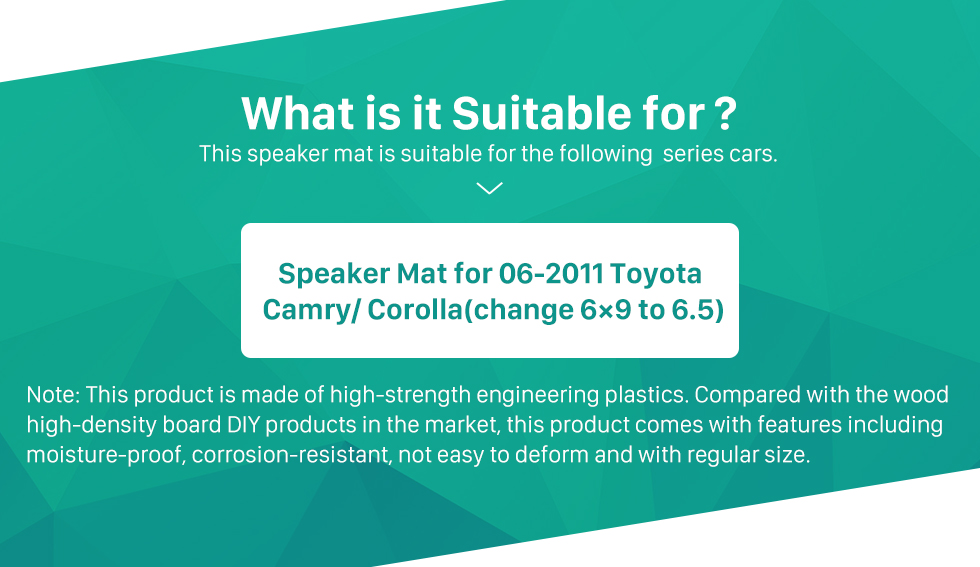 What is it Suitable for ?
This speaker mat is suitable for the following series cars.

Speaker Mat for 06-2011 Toyota Camry/ Corolla(change 6×9 to 6.5)

Note: This product is made of high-strength engineering plastics. Compared with the wood high-density board DIY products in the market, this product comes with features including moisture-proof, corrosion-resistant, not easy to deform and with regular size.